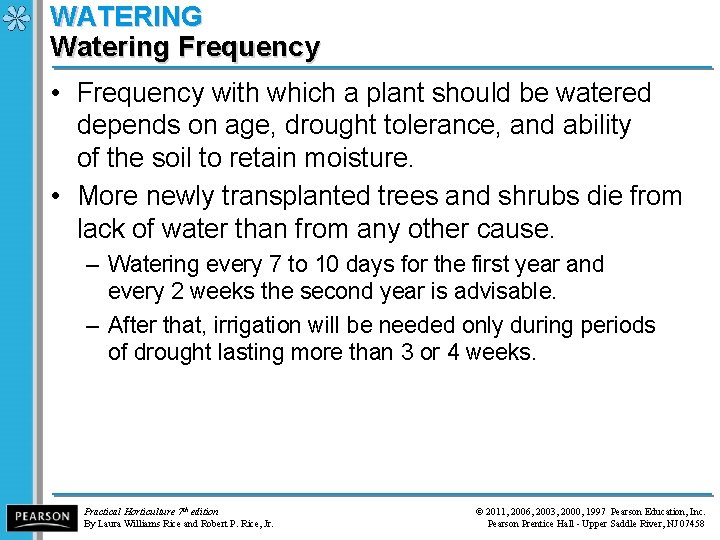 WATERING
Watering Frequency

• Frequency with which a plant should be watered depends on age, drought tolerance, and ability of the soil to retain moisture.

• More newly transplanted trees and shrubs die from lack of water than from any other cause.

– Watering every 7 to 10 days for the first year and every 2 weeks the second year is advisable.

– After that, irrigation will be needed only during periods of drought lasting more than 3 or 4 weeks.

PEARSON

Practical Horticulture 7th edition
By Laura Williams Rice and Robert P. Rice, Jr.

© 2011, 2006, 2003, 2000, 1997 Pearson Education, Inc.
Pearson Prentice Hall - Upper Saddle River, NJ 07458